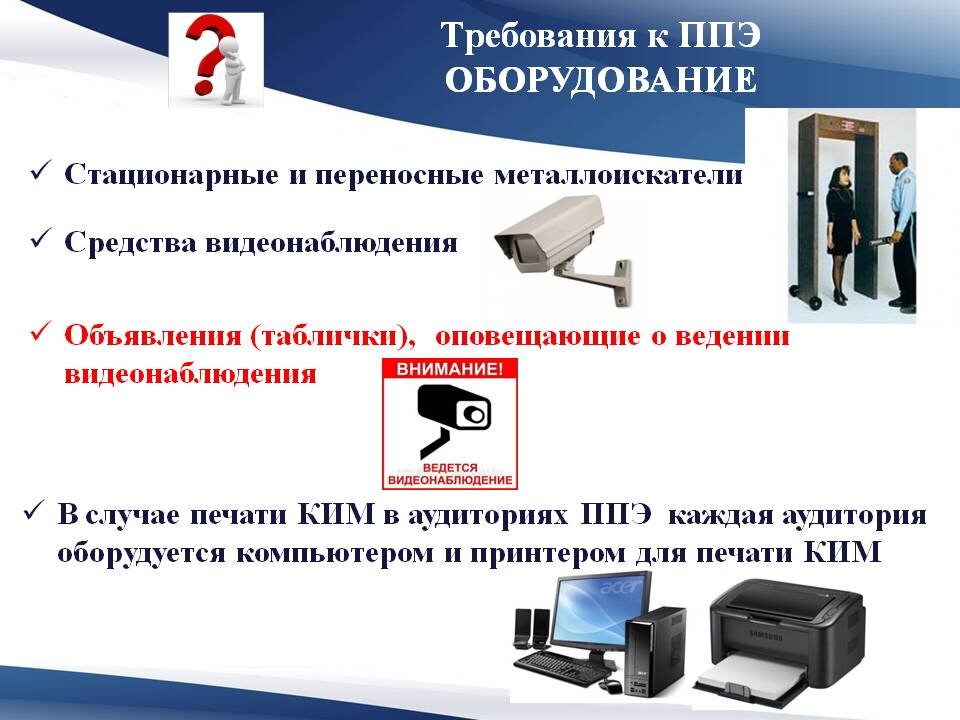 Требования к ППЭ
ОБОРУДОВАНИЕ

✓ Стационарные и переносные металлоискатели

✓ Средства видеонаблюдения

✓ Объявления (таблички), оповещающие о ведении видеонаблюдения

ВНИМАНИЕ!
ВЕДЕТСЯ ВИДЕОНАБЛЮДЕНИЕ

✓ В случае печати КИМ в аудиториях ППЭ каждая аудитория оборудуется компьютером и принтером для печати КИМ

acer

SAMSUNG